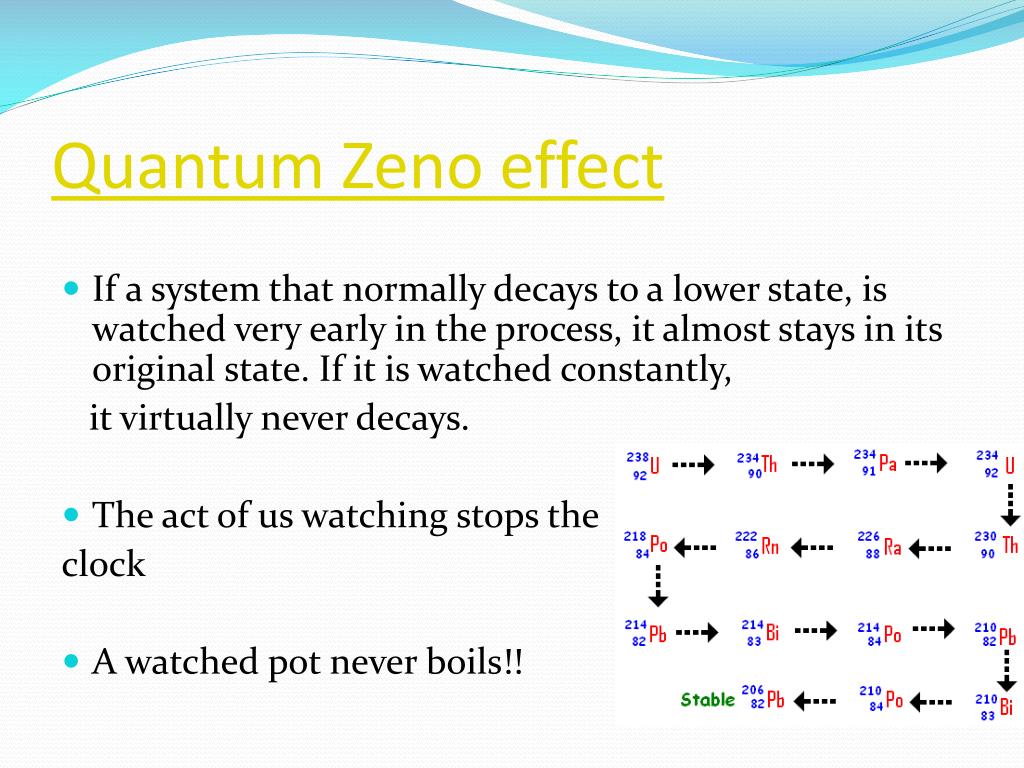 Quantum Zeno effect

If a system that normally decays to a lower state, is watched very early in the process, it almost stays in its original state. If it is watched constantly,
it virtually never decays.

The act of us watching stops the clock

A watched pot never boils!!

$^{238}_{92}U$ $^{234}_{90}Th$ $^{234}_{91}Pa$ $^{234}_{92}U$

$^{218}_{84}Po$ $^{222}_{86}Rn$ $^{226}_{88}Ra$ $^{230}_{90}Th$

$^{214}_{82}Pb$ $^{214}_{83}Bi$ $^{214}_{84}Po$ $^{210}_{82}Pb$

Stable $^{206}_{82}Pb$ $^{210}_{84}Po$ $^{210}_{83}Bi$